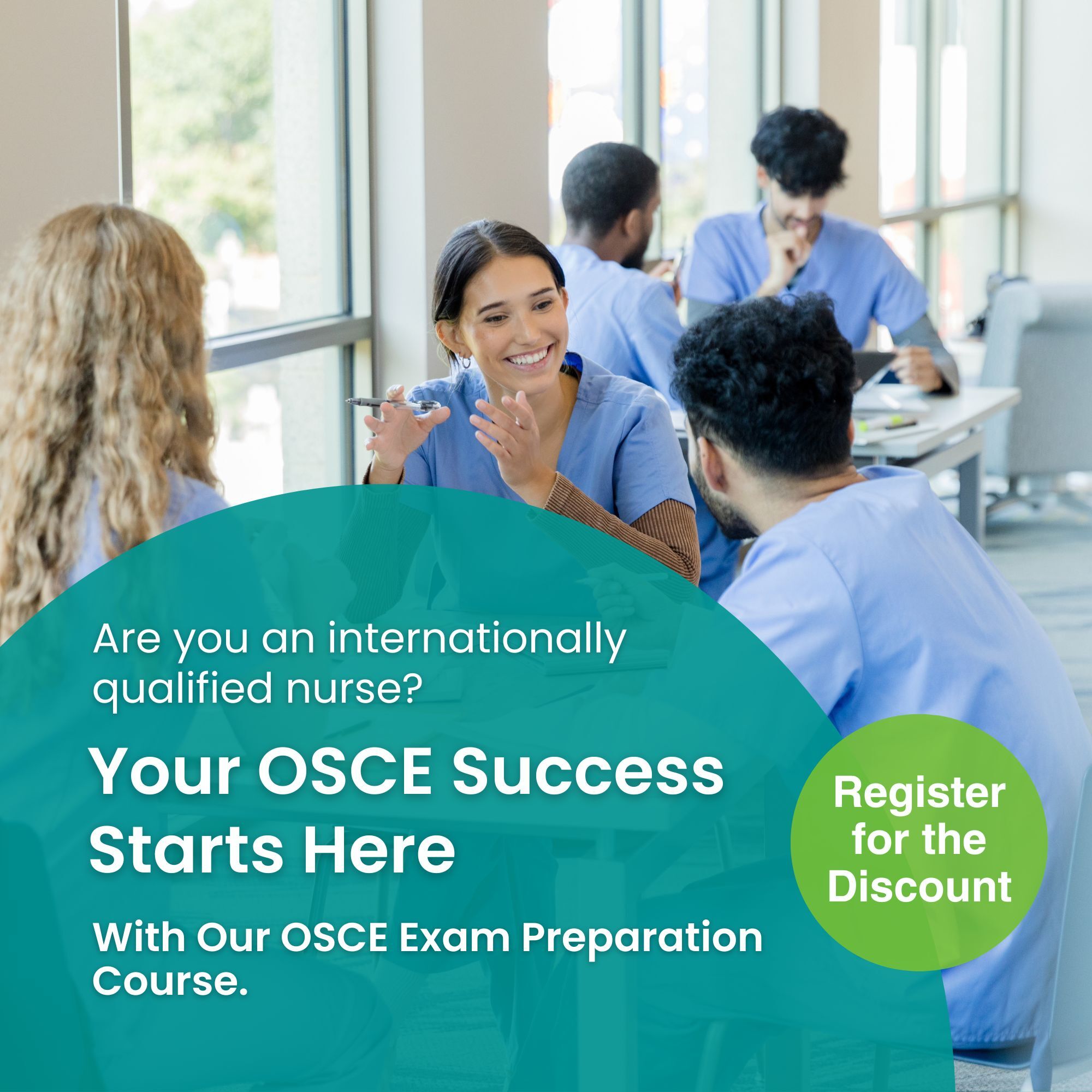 Are you an internationally qualified nurse?

Your OSCE Success Starts Here

With Our OSCE Exam Preparation Course.

Register for the Discount